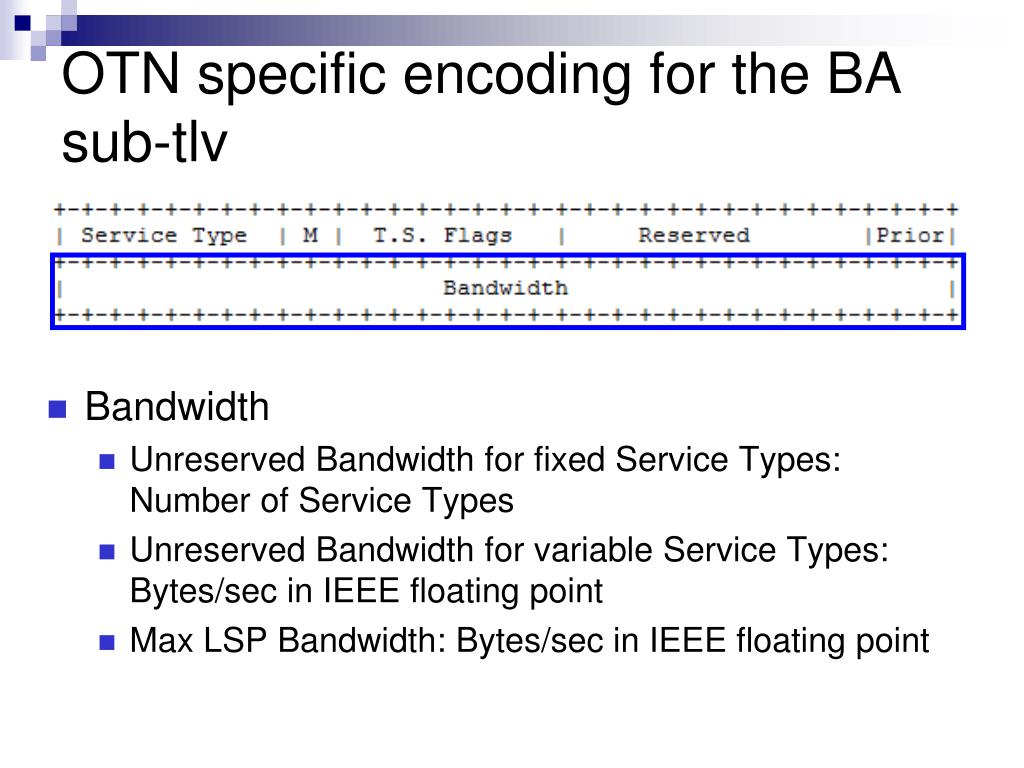 OTN specific encoding for the BA sub-tlv

+-+-+-+-+-+-+-+-+-+-+-+-+-+-+-+-+-+-+-+-+-+-+-+-+-+-+-+-+-+-+-+-+
| Service Type | M | T.S. Flags | Reserved |Prior|
+-+-+-+-+-+-+-+-+-+-+-+-+-+-+-+-+-+-+-+-+-+-+-+-+-+-+-+-+-+-+-+-+
| Bandwidth |
+-+-+-+-+-+-+-+-+-+-+-+-+-+-+-+-+-+-+-+-+-+-+-+-+-+-+-+-+-+-+-+-+

Bandwidth

Unreserved Bandwidth for fixed Service Types: Number of Service Types

Unreserved Bandwidth for variable Service Types: Bytes/sec in IEEE floating point

Max LSP Bandwidth: Bytes/sec in IEEE floating point